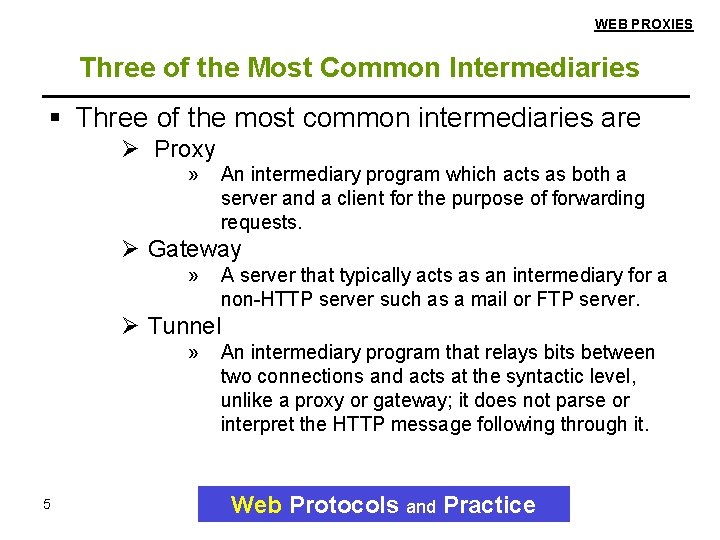 WEB PROXIES

Three of the Most Common Intermediaries

▪ Three of the most common intermediaries are

➢ Proxy

» An intermediary program which acts as both a server and a client for the purpose of forwarding requests.

➢ Gateway

» A server that typically acts as an intermediary for a non-HTTP server such as a mail or FTP server.

➢ Tunnel

» An intermediary program that relays bits between two connections and acts at the syntactic level, unlike a proxy or gateway; it does not parse or interpret the HTTP message following through it.

5

Web Protocols and Practice